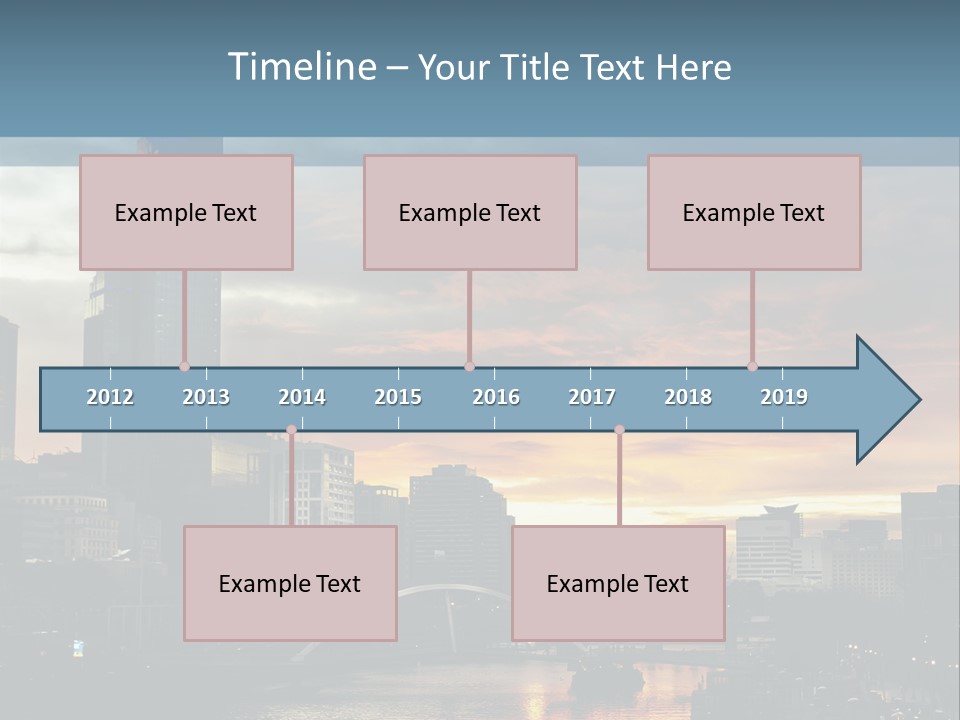 Timeline – Your Title Text Here

Example Text

Example Text

Example Text

2012 2013 2014 2015 2016 2017 2018 2019

Example Text

Example Text